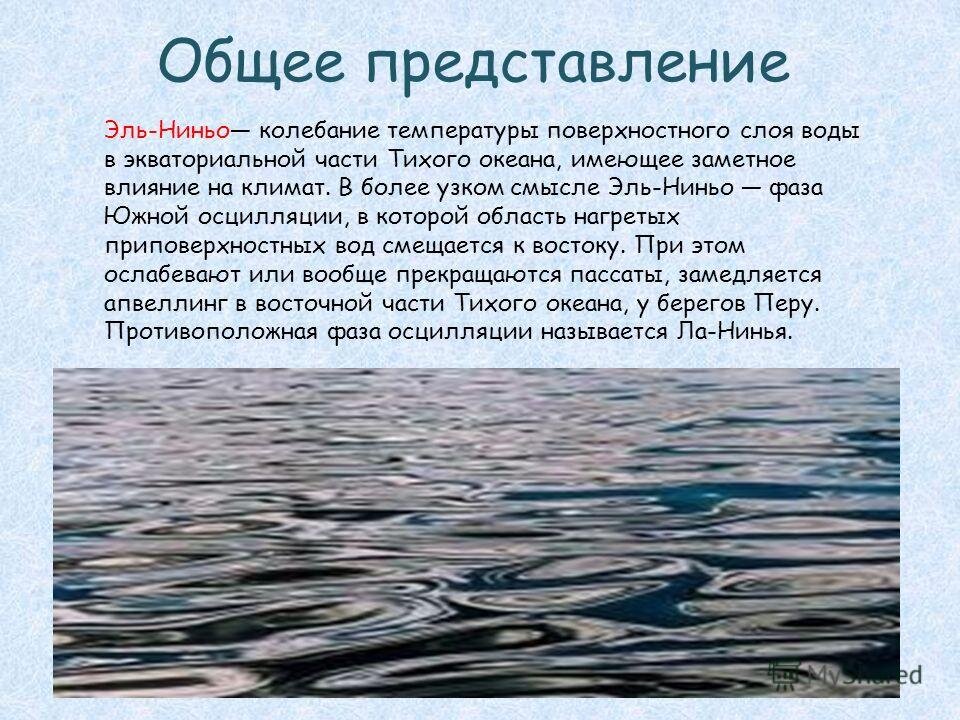 Общее представление

Эль-Ниньо— колебание температуры поверхностного слоя воды в экваториальной части Тихого океана, имеющее заметное влияние на климат. В более узком смысле Эль-Ниньо — фаза Южной осцилляции, в которой область нагретых приповерхностных вод смещается к востоку. При этом ослабевают или вообще прекращаются пассаты, замедляется апвеллинг в восточной части Тихого океана, у берегов Перу. Противоположная фаза осцилляции называется Ла-Нинья.

MyShared